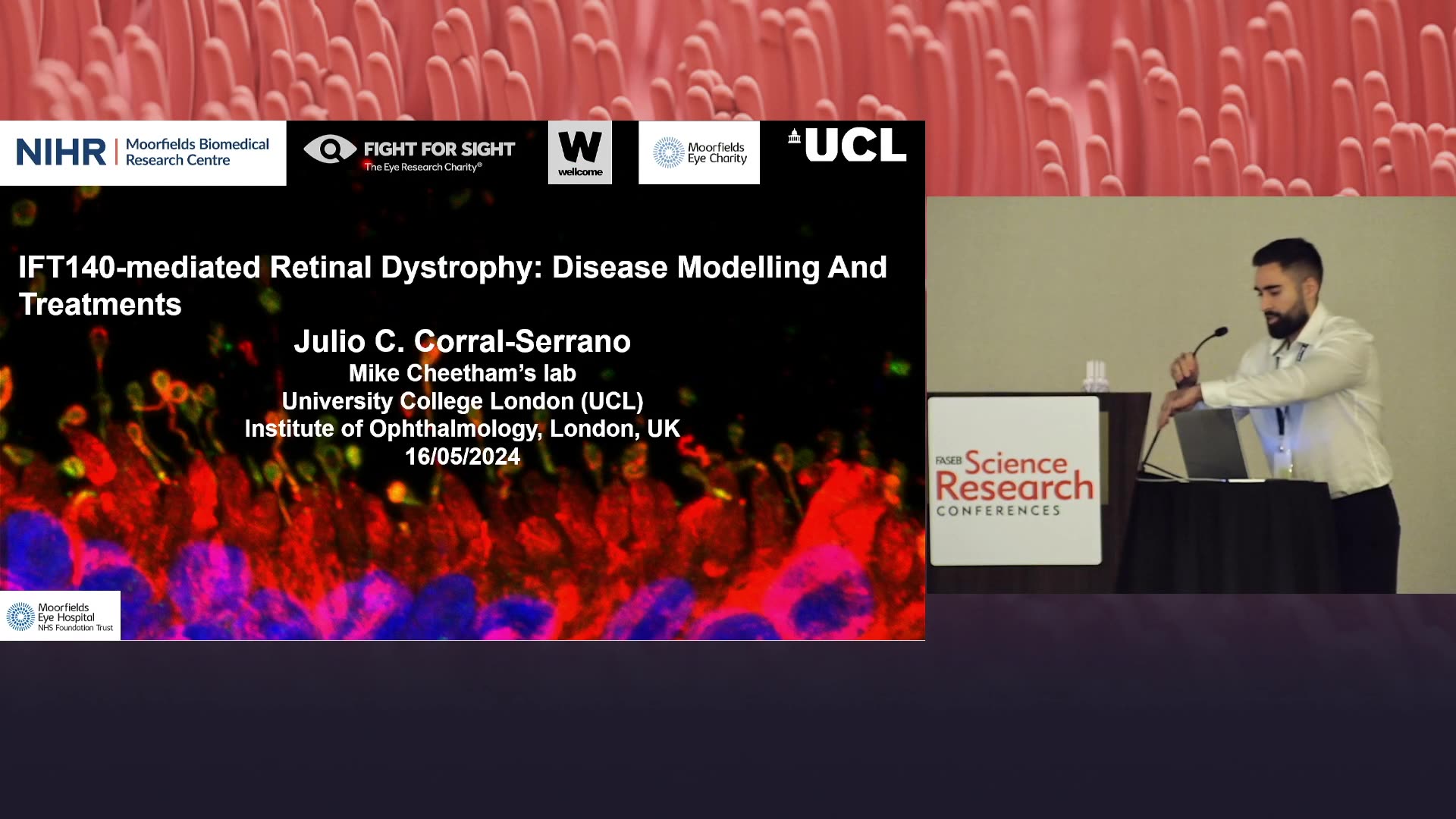 NIHR | Moorfields Biomedical Research Centre

FIGHT FOR SIGHT
The Eye Research Charity®

W
wellcome

Moorfields Eye Charity

UCL

IFT140-mediated Retinal Dystrophy: Disease Modelling And Treatments

Julio C. Corral-Serrano
Mike Cheetham's lab
University College London (UCL)
Institute of Ophthalmology, London, UK
16/05/2024

Moorfields Eye Hospital
NHS Foundation Trust

FASEB Science Research
CONFERENCES